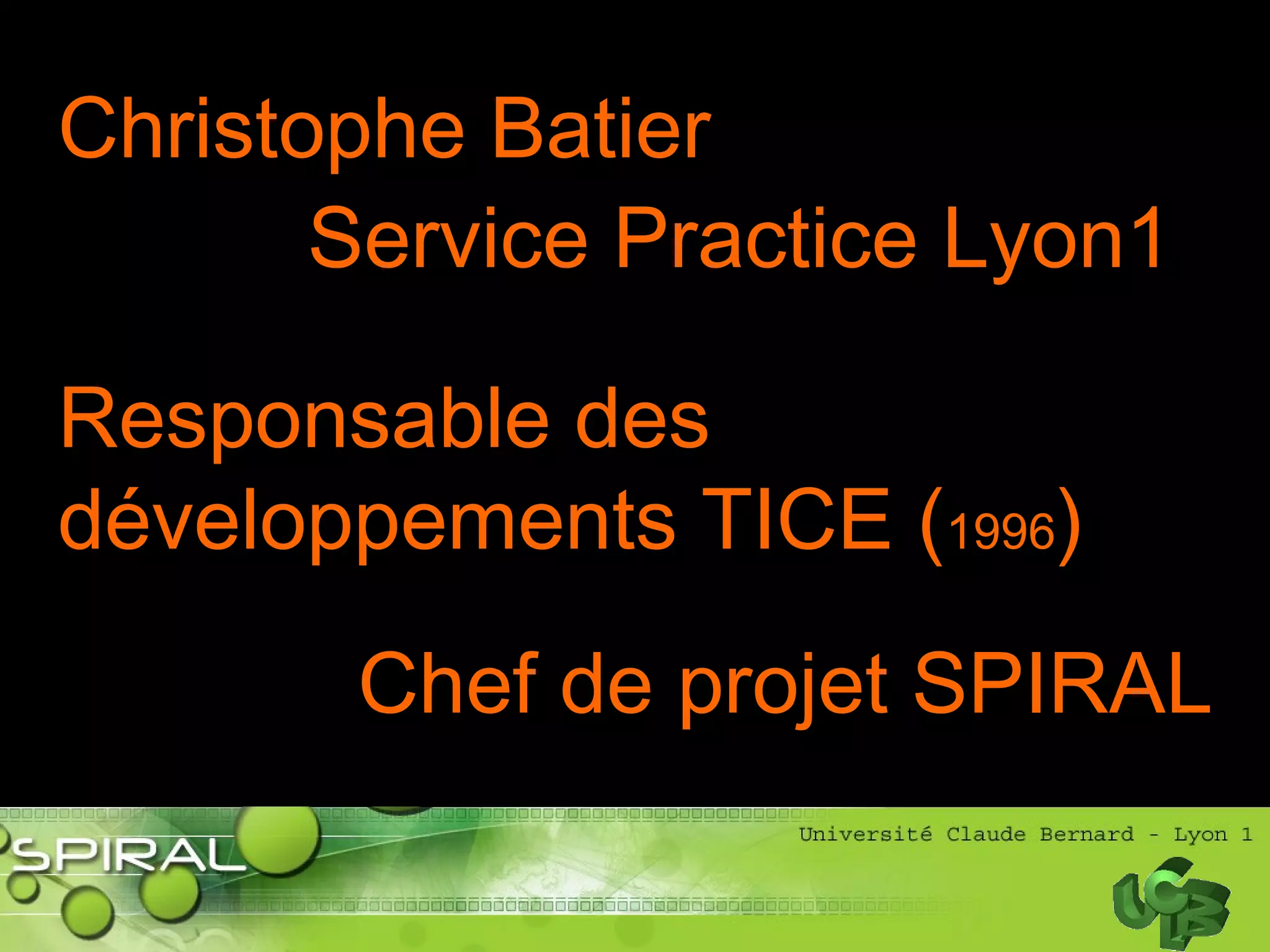 Christophe Batier

Service Practice Lyon1

Responsable des développements TICE (1996)

Chef de projet SPIRAL

SPIRAL

Université Claude Bernard - Lyon 1

UCBL